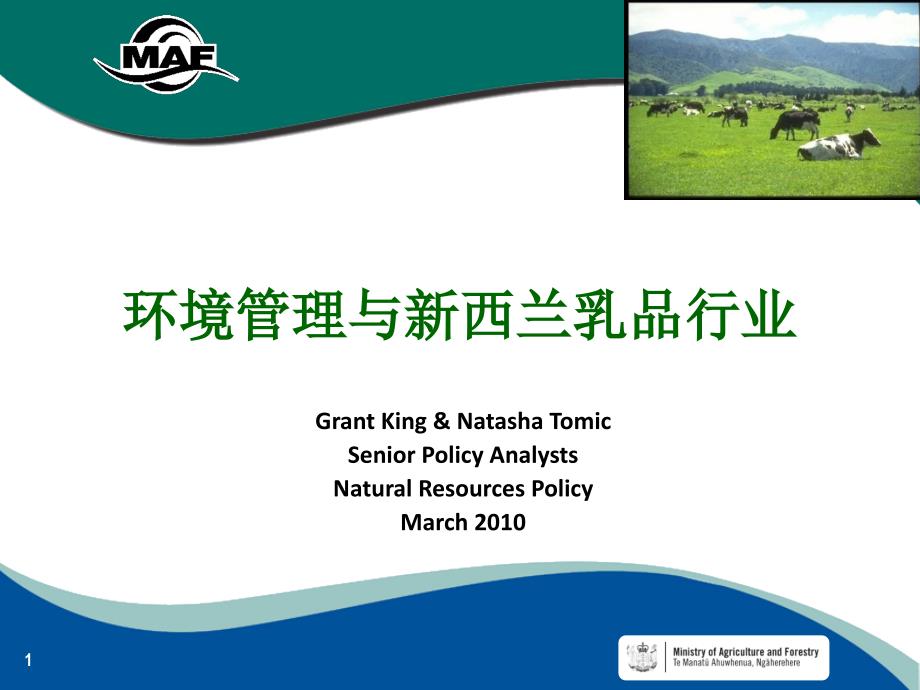 MAF

环境管理与新西兰乳品行业

Grant King & Natasha Tomic
Senior Policy Analysts
Natural Resources Policy
March 2010

1

Ministry of Agriculture and Forestry
Te Manatū Ahuwhenua, Ngāherehere